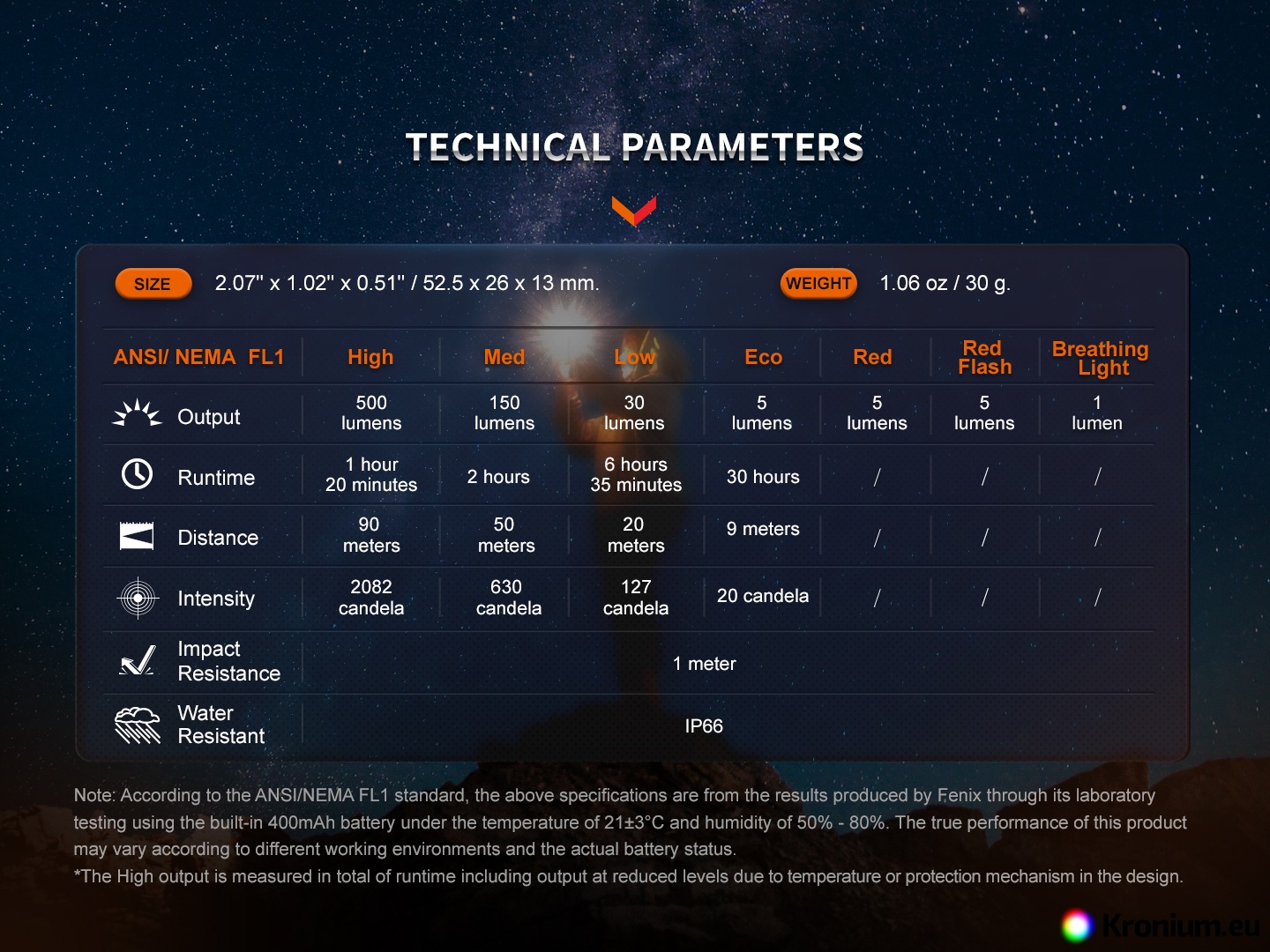 TECHNICAL PARAMETERS

SIZE 2.07" x 1.02" x 0.51" / 52.5 x 26 x 13 mm.

WEIGHT 1.06 oz / 30 g.

| ANSI/ NEMA FL1 | High | Med | Low | Eco | Red | Red Flash | Breathing Light |
|---|---|---|---|---|---|---|---|
| Output | 500 lumens | 150 lumens | 30 lumens | 5 lumens | 5 lumens | 5 lumens | 1 lumen |
| Runtime | 1 hour 20 minutes | 2 hours | 6 hours 35 minutes | 30 hours | / | / | / |
| Distance | 90 meters | 50 meters | 20 meters | 9 meters | / | / | / |
| Intensity | 2082 candela | 630 candela | 127 candela | 20 candela | / | / | / |
| Impact Resistance | 1 meter | | | | | | |
| Water Resistant | IP66 | | | | | | |

Note: According to the ANSI/NEMA FL1 standard, the above specifications are from the results produced by Fenix through its laboratory testing using the built-in 400mAh battery under the temperature of 21±3°C and humidity of 50% - 80%. The true performance of this product may vary according to different working environments and the actual battery status.
*The High output is measured in total of runtime including output at reduced levels due to temperature or protection mechanism in the design.

Kronium.eu